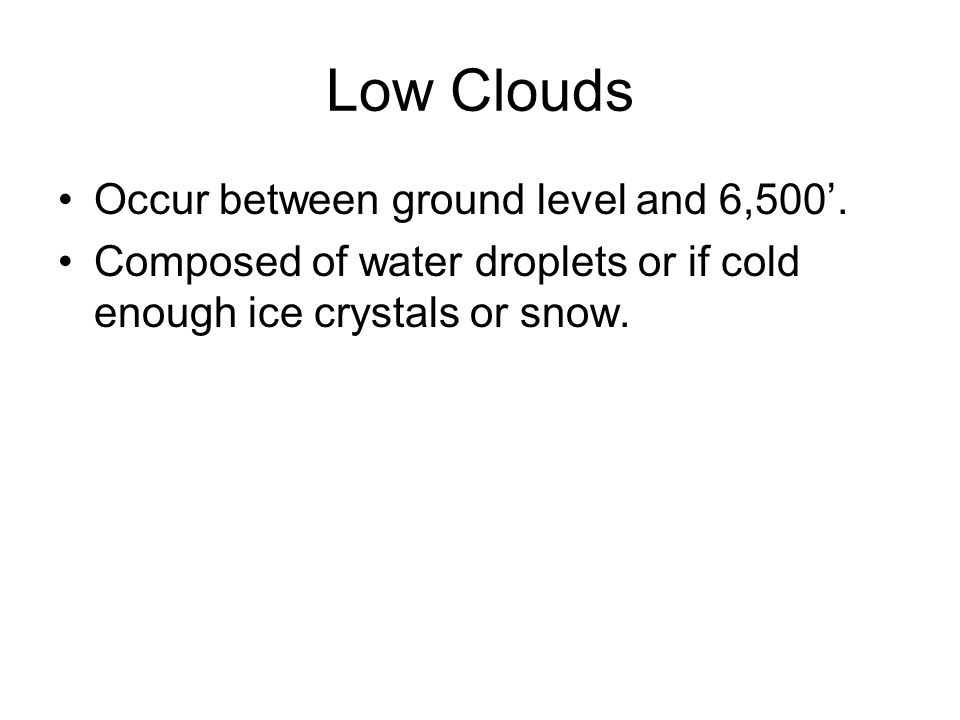 Low Clouds

• Occur between ground level and 6,500’.
• Composed of water droplets or if cold enough ice crystals or snow.